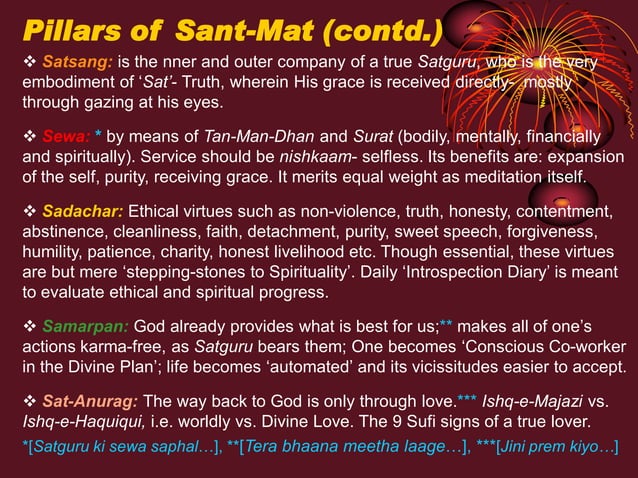 Pillars of Sant-Mat (contd.)

❖ Satsang: is the nner and outer company of a true Satguru, who is the very embodiment of 'Sat'- Truth, wherein His grace is received directly- mostly through gazing at his eyes.

❖ Sewa: * by means of Tan-Man-Dhan and Surat (bodily, mentally, financially and spiritually). Service should be nishkaam- selfless. Its benefits are: expansion of the self, purity, receiving grace. It merits equal weight as meditation itself.

❖ Sadachar: Ethical virtues such as non-violence, truth, honesty, contentment, abstinence, cleanliness, faith, detachment, purity, sweet speech, forgiveness, humility, patience, charity, honest livelihood etc. Though essential, these virtues are but mere 'stepping-stones to Spirituality'. Daily 'Introspection Diary' is meant to evaluate ethical and spiritual progress.

❖ Samarpan: God already provides what is best for us;** makes all of one's actions karma-free, as Satguru bears them; One becomes 'Conscious Co-worker in the Divine Plan'; life becomes 'automated' and its vicissitudes easier to accept.

❖ Sat-Anurag: The way back to God is only through love.*** Ishq-e-Majazi vs. Ishq-e-Haquiqui, i.e. worldly vs. Divine Love. The 9 Sufi signs of a true lover.

*[Satguru ki sewa saphal…], **[Tera bhaana meetha laage…], ***[Jini prem kiyo…]